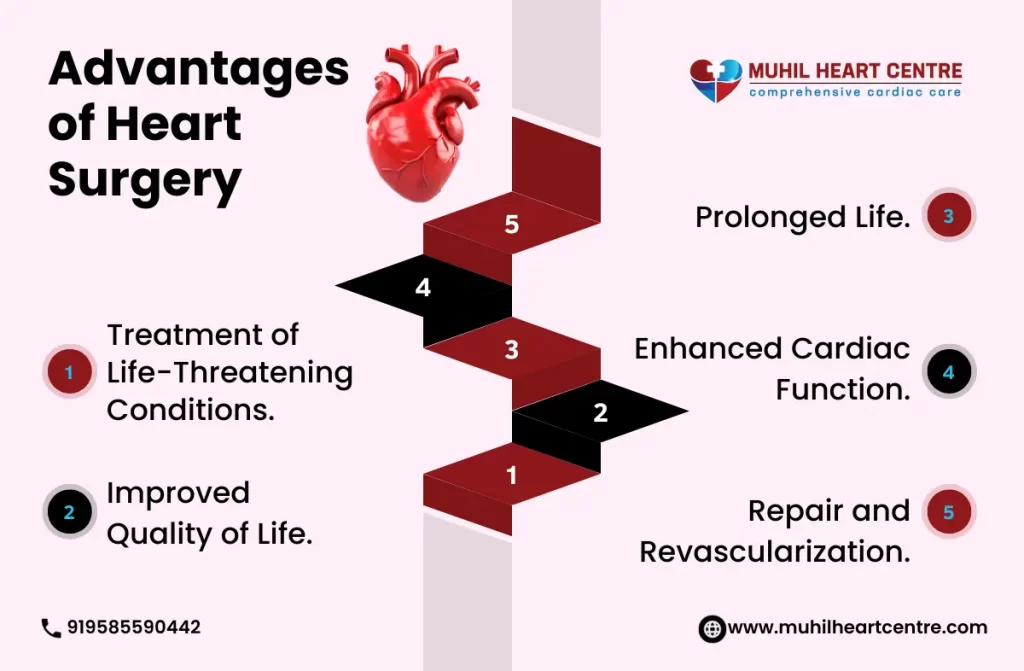 Advantages of Heart Surgery

MUHIL HEART CENTRE
comprehensive cardiac care

5

4

3

2

1

1 Treatment of Life-Threatening Conditions.

2 Improved Quality of Life.

Prolonged Life. 3

Enhanced Cardiac Function. 4

Repair and Revascularization. 5

919585590442

www.muhilheartcentre.com